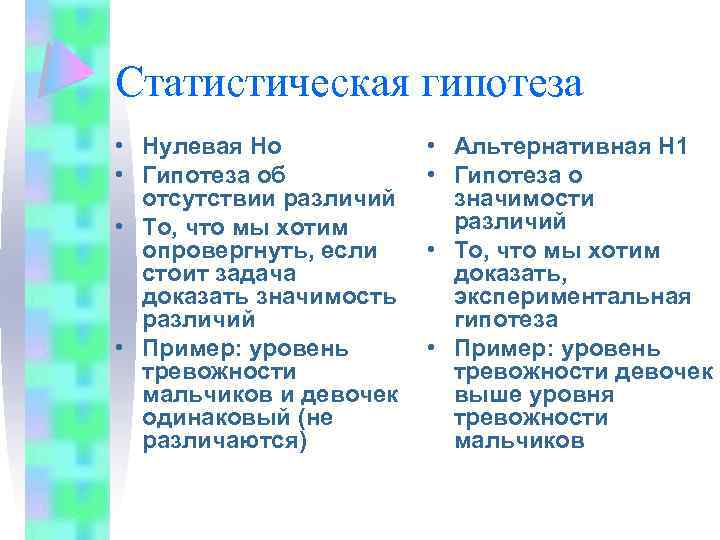 Статистическая гипотеза

• Нулевая Но
• Гипотеза об отсутствии различий
• То, что мы хотим опровергнуть, если стоит задача доказать значимость различий
• Пример: уровень тревожности мальчиков и девочек одинаковый (не различаются)

• Альтернативная Н1
• Гипотеза о значимости различий
• То, что мы хотим доказать, экспериментальная гипотеза
• Пример: уровень тревожности девочек выше уровня тревожности мальчиков